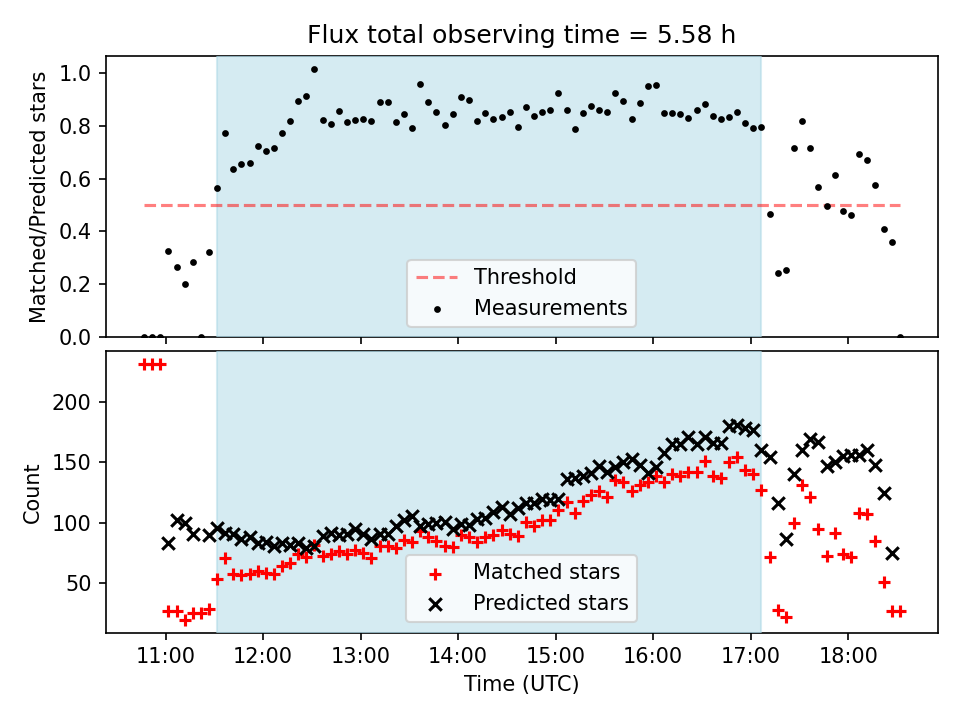 Flux total observing time = 5.58 h

Matched/Predicted stars

1.0
0.8
0.6
0.4
0.2
0.0

Threshold
Measurements

Count

200
150
100
50

Matched stars
Predicted stars

11:00 12:00 13:00 14:00 15:00 16:00 17:00 18:00

Time (UTC)